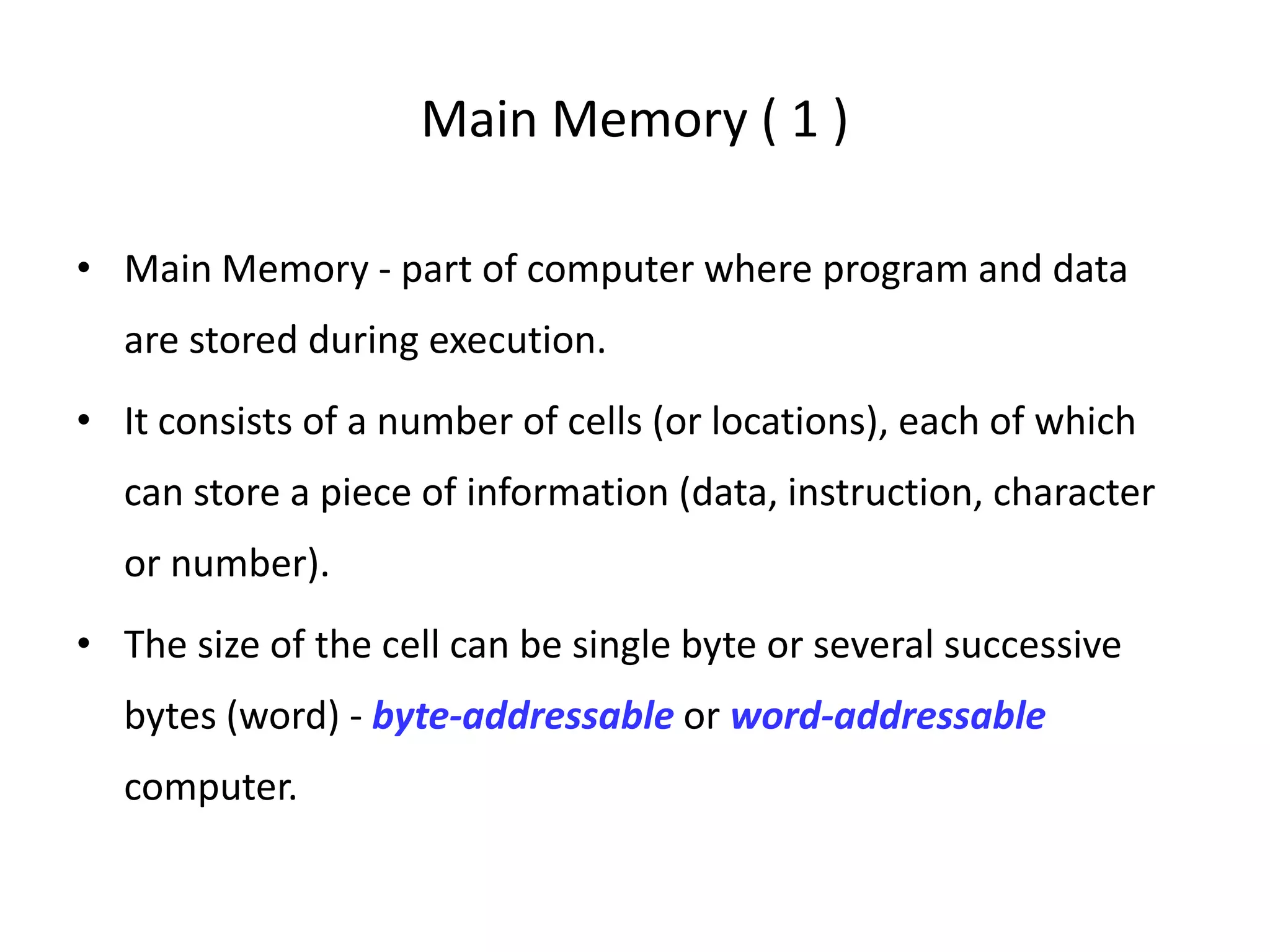 Main Memory ( 1 )

• Main Memory - part of computer where program and data are stored during execution.

• It consists of a number of cells (or locations), each of which can store a piece of information (data, instruction, character or number).

• The size of the cell can be single byte or several successive bytes (word) - byte-addressable or word-addressable computer.